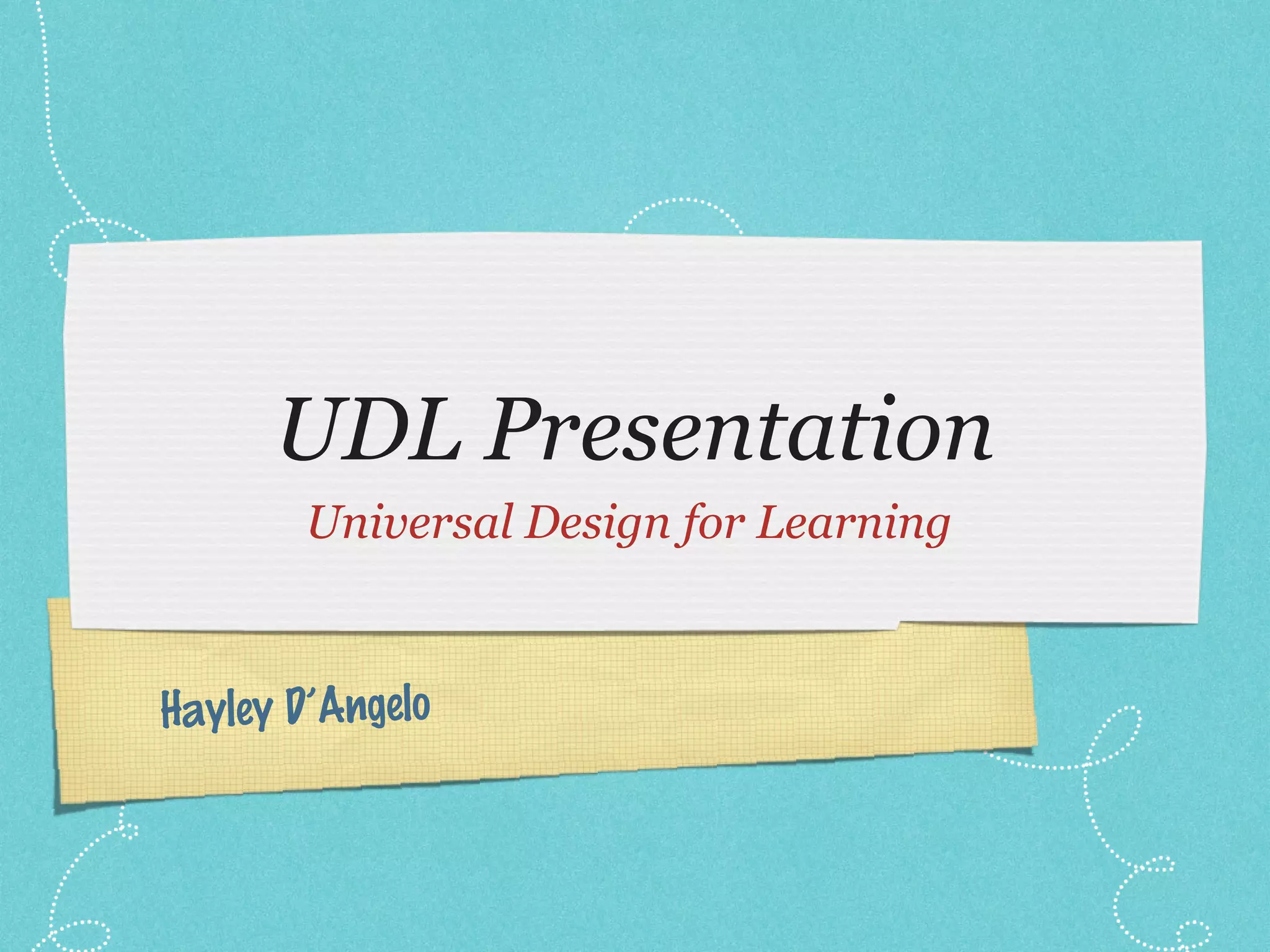 UDL Presentation

Universal Design for Learning

Hayley D'Angelo